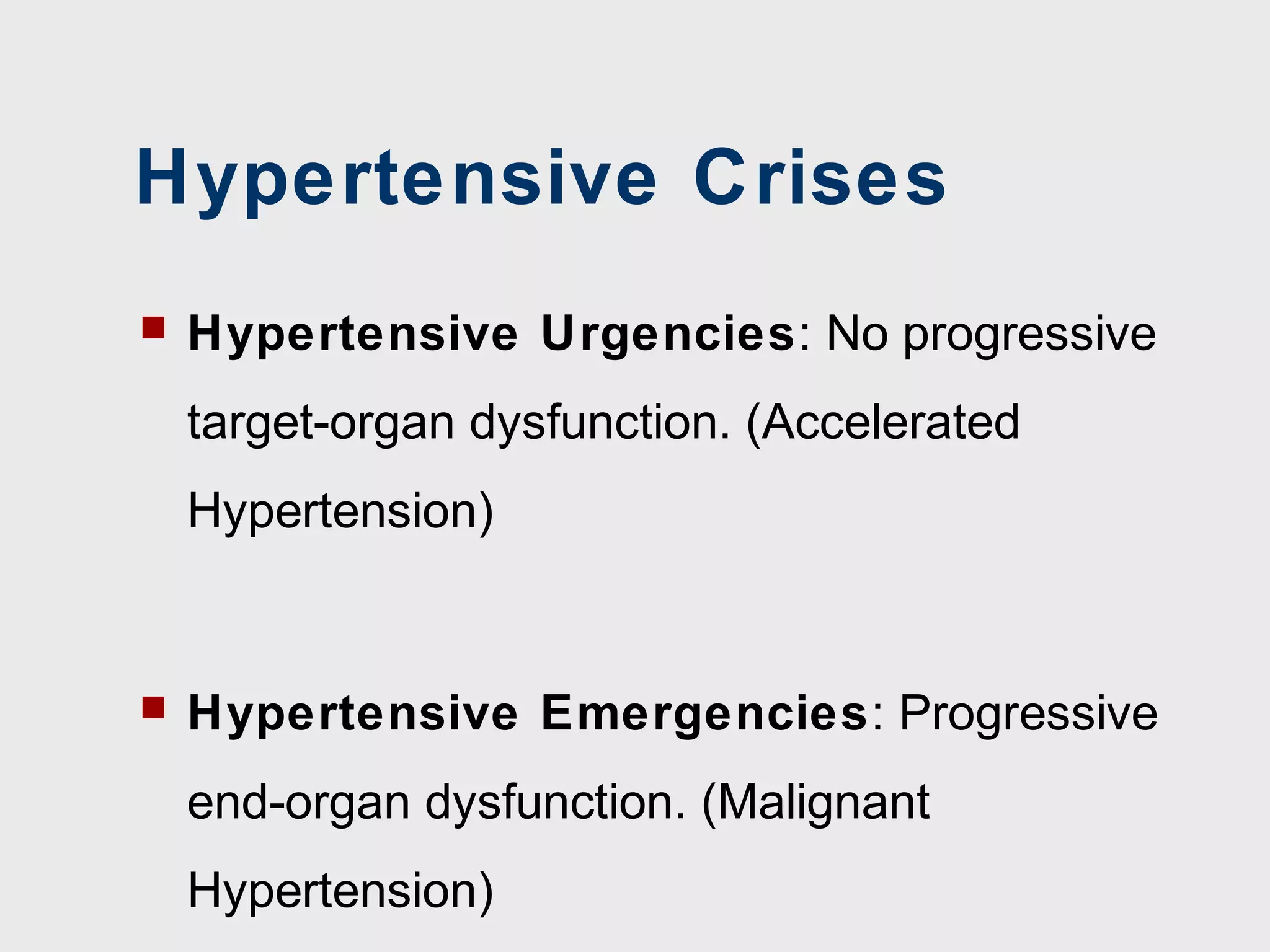 Hypertensive Crises

Hypertensive Urgencies: No progressive target-organ dysfunction. (Accelerated Hypertension)

Hypertensive Emergencies: Progressive end-organ dysfunction. (Malignant Hypertension)